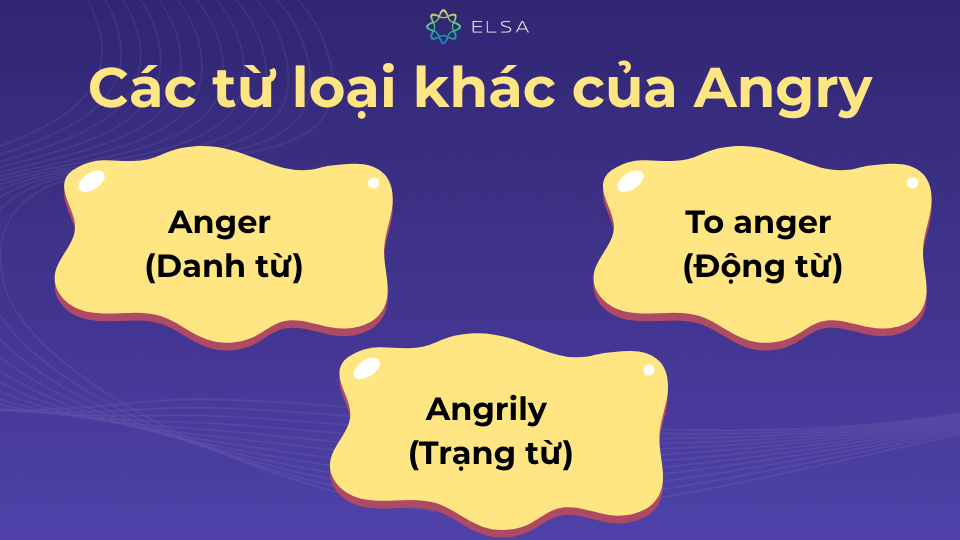 ELSA

Các từ loại khác của Angry

Anger
(Danh từ)

To anger
(Động từ)

Angrily
(Trạng từ)